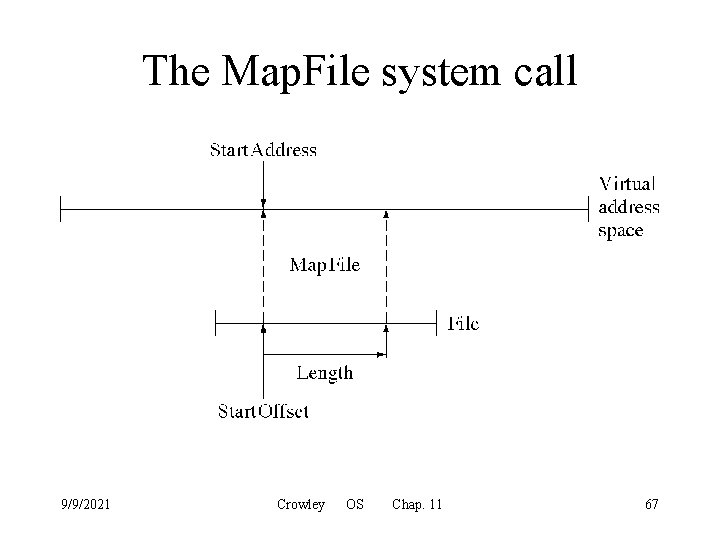 The MapFile system call

StartAddress

Virtual address space

MapFile

File

Length

StartOffset

9/9/2021

Crowley OS Chap. 11

67